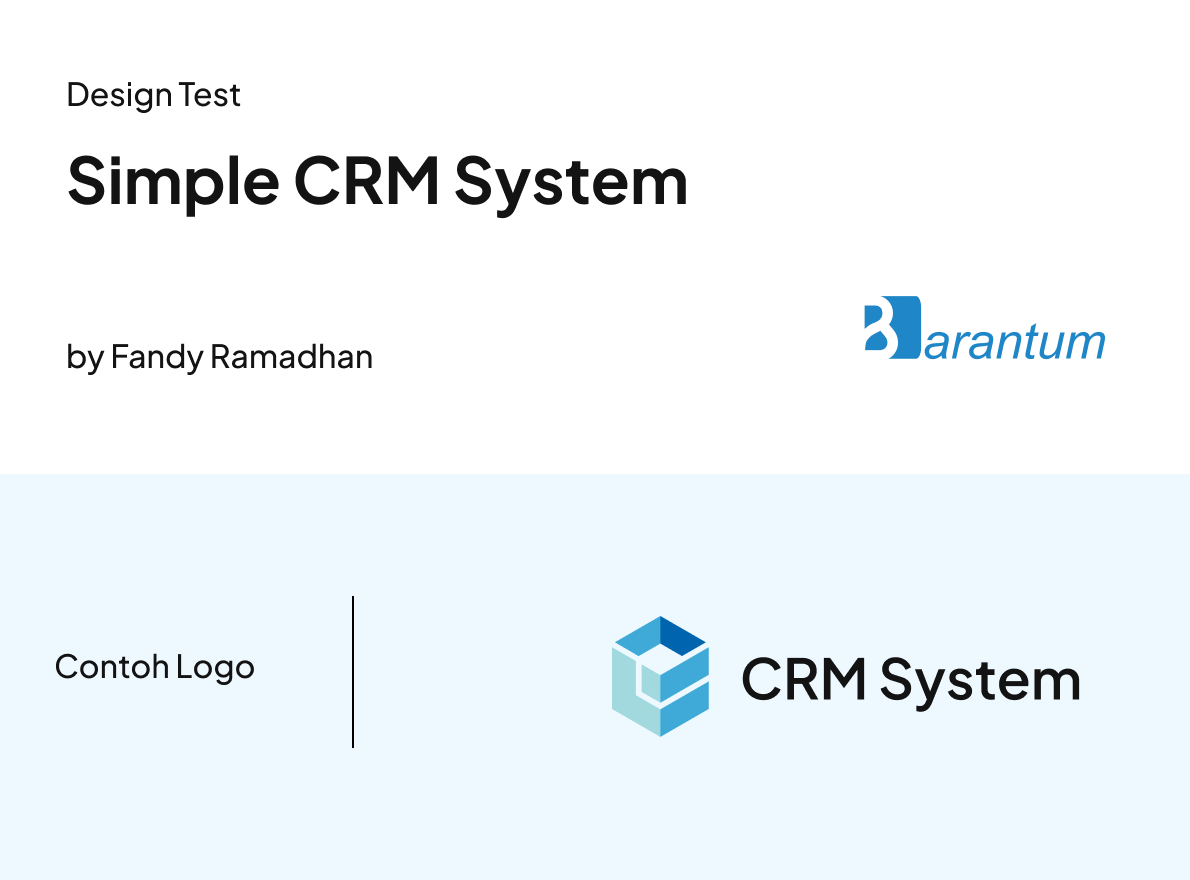 Design Test

Simple CRM System

by Fandy Ramadhan

Barantum

Contoh Logo

CRM System